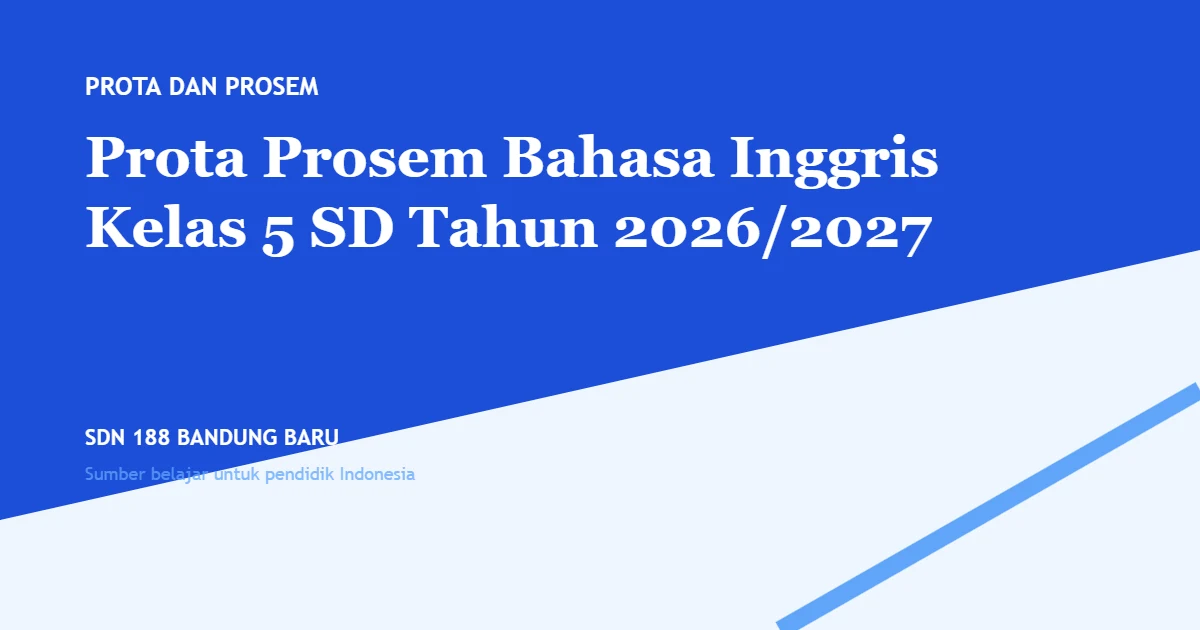 PROTA DAN PROSEM

Prota Prosem Bahasa Inggris Kelas 5 SD Tahun 2026/2027

SDN 188 BANDUNG BARU

Sumber belajar untuk pendidik Indonesia